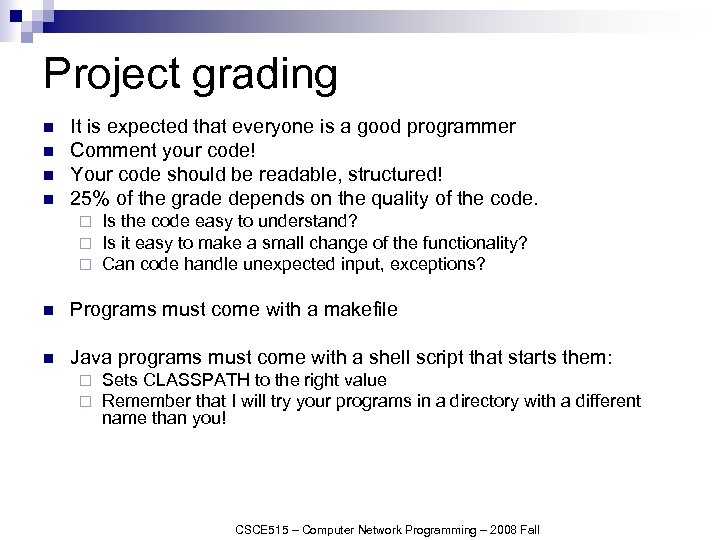 Project grading

- It is expected that everyone is a good programmer
- Comment your code!
- Your code should be readable, structured!
- 25% of the grade depends on the quality of the code.
  - Is the code easy to understand?
  - Is it easy to make a small change of the functionality?
  - Can code handle unexpected input, exceptions?

- Programs must come with a makefile

- Java programs must come with a shell script that starts them:
  - Sets CLASSPATH to the right value
  - Remember that I will try your programs in a directory with a different name than you!

CSCE515 – Computer Network Programming – 2008 Fall